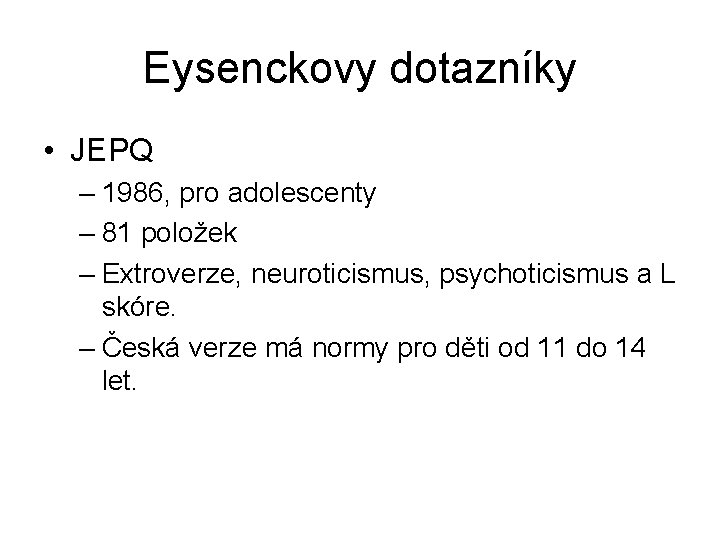 Eysenckovy dotazníky

• JEPQ
– 1986, pro adolescenty
– 81 položek
– Extroverze, neuroticismus, psychoticismus a L skóre.
– Česká verze má normy pro děti od 11 do 14 let.